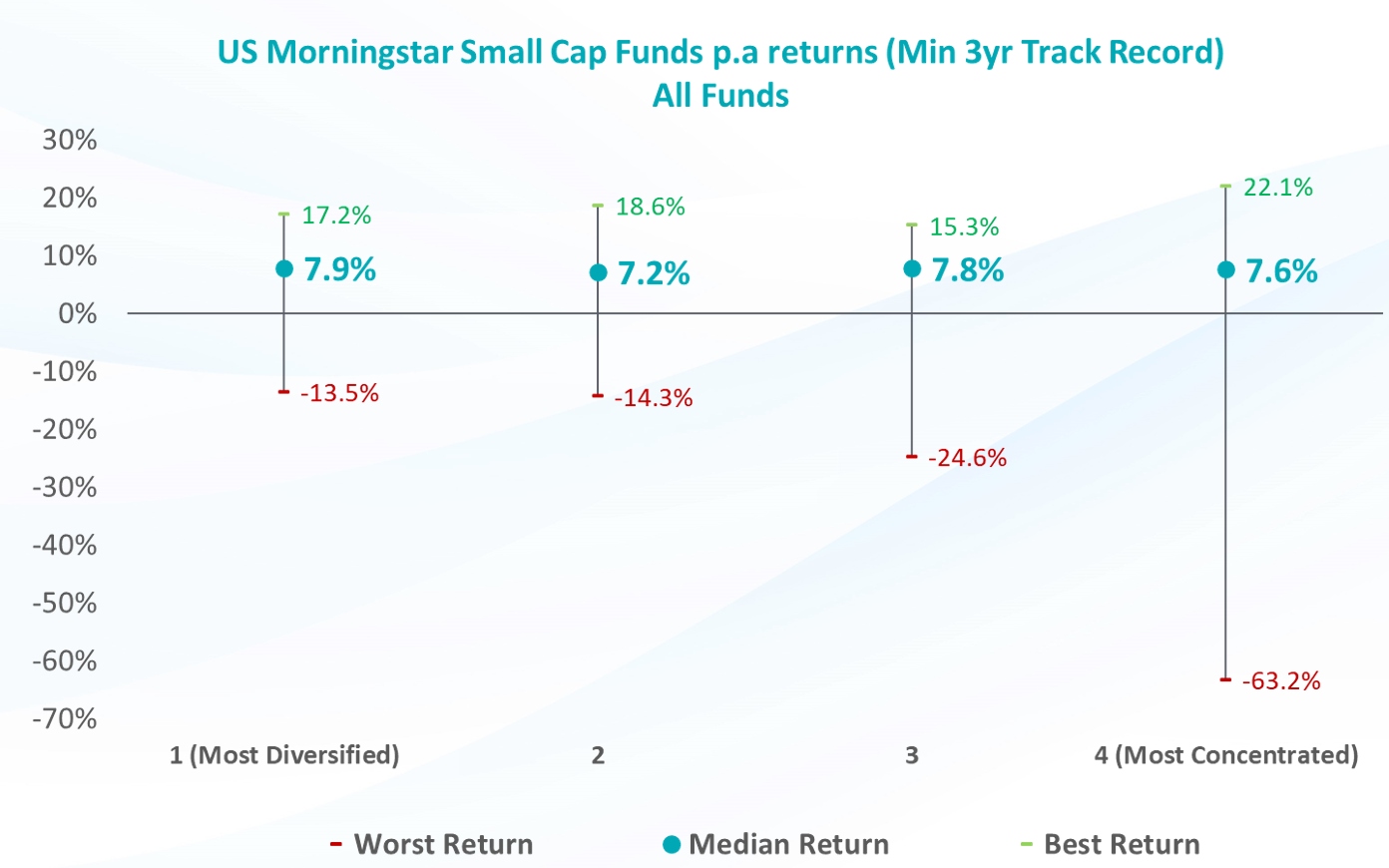 US Morningstar Small Cap Funds p.a returns (Min 3yr Track Record)
All Funds

30%
20%
10%
0%
-10%
-20%
-30%
-40%
-50%
-60%
-70%

17.2%
7.9%
-13.5%

18.6%
7.2%
-14.3%

15.3%
7.8%
-24.6%

22.1%
7.6%
-63.2%

1 (Most Diversified)
2
3
4 (Most Concentrated)

Worst Return
Median Return
Best Return